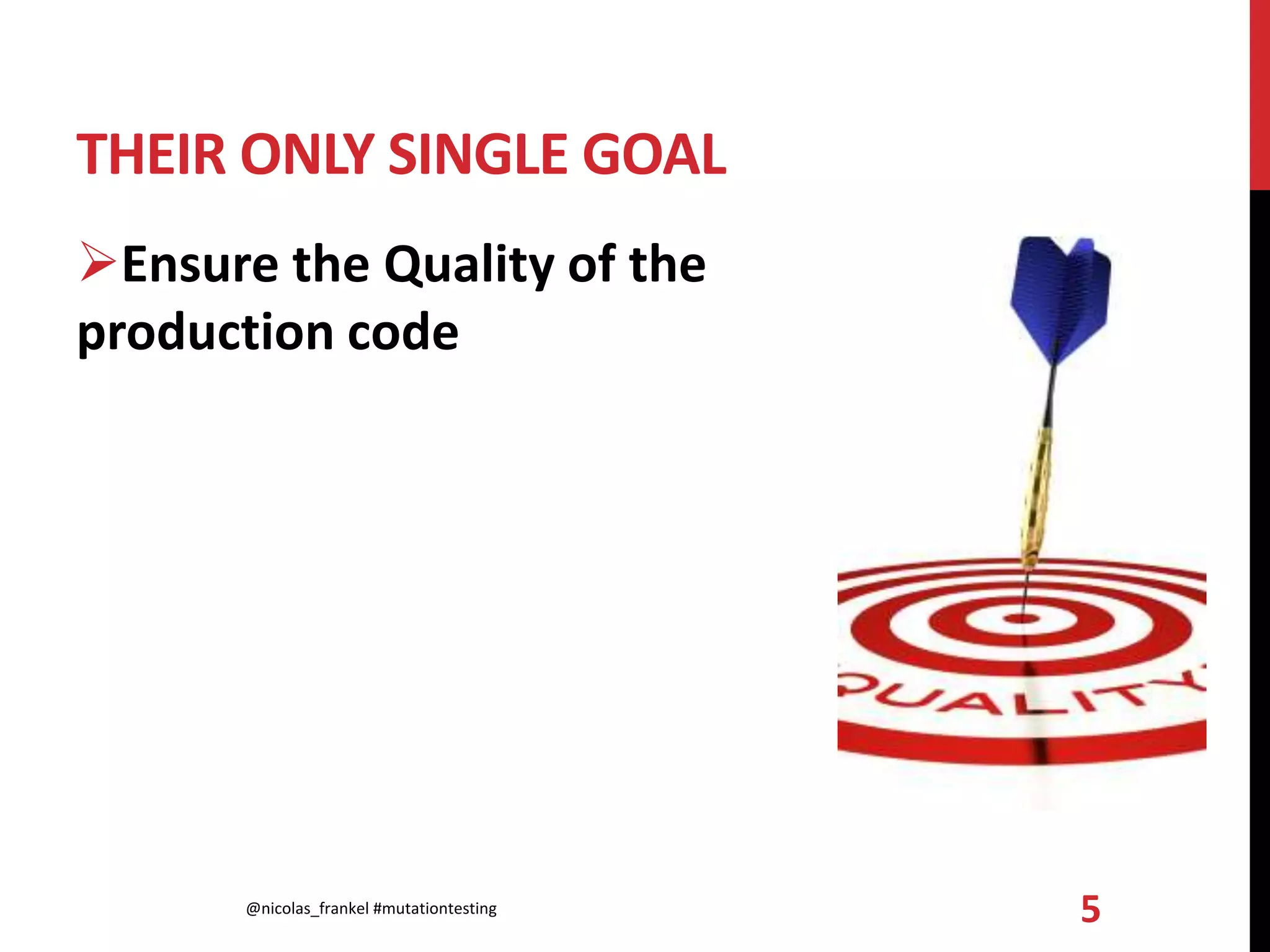 THEIR ONLY SINGLE GOAL

➢Ensure the Quality of the production code

QUALITY

@nicolas_frankel #mutationtesting

5